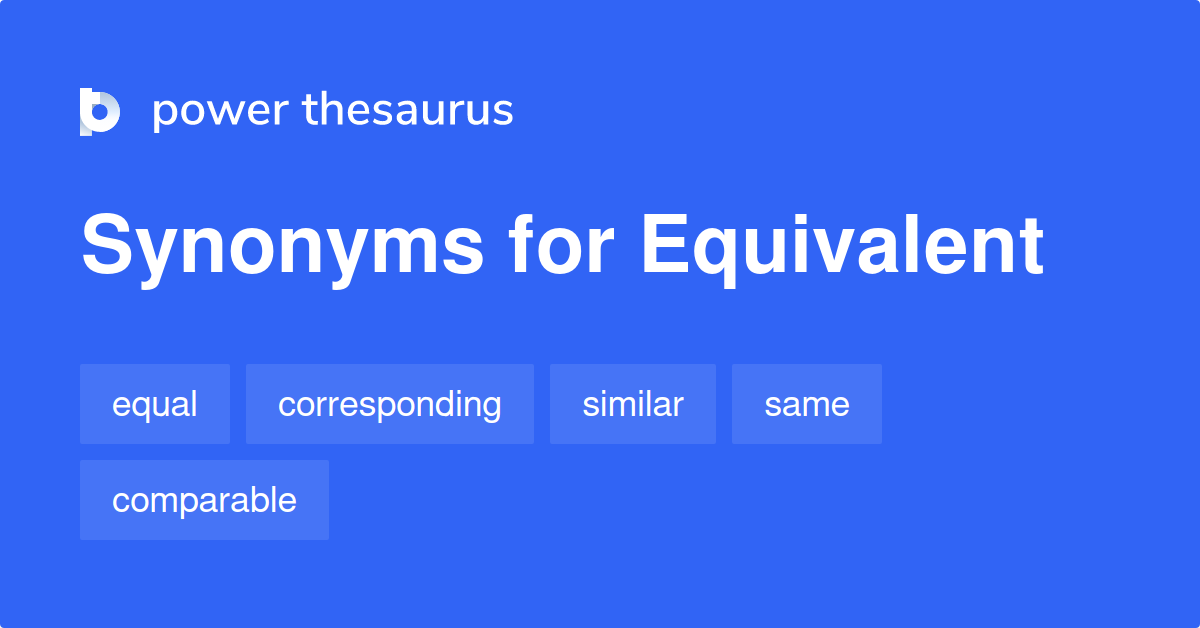 power thesaurus

Synonyms for Equivalent

equal corresponding similar same comparable